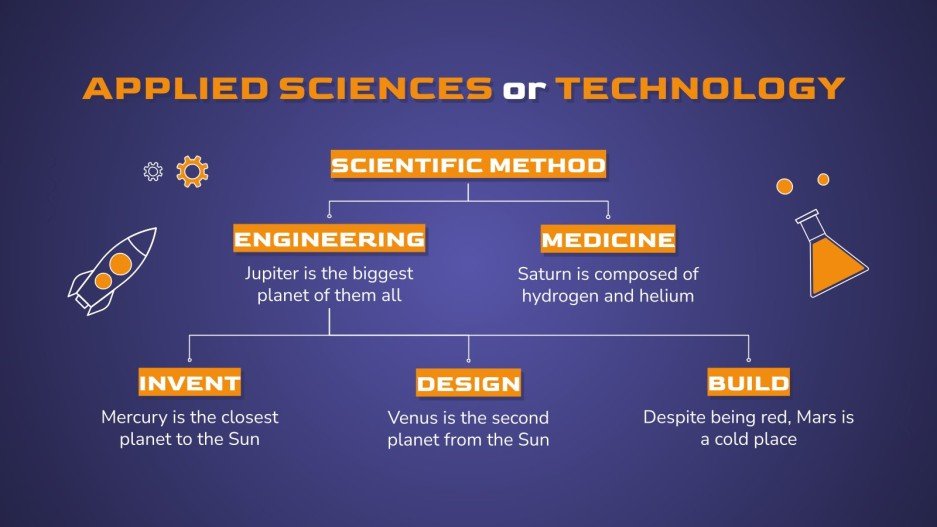 APPLIED SCIENCES or TECHNOLOGY

SCIENTIFIC METHOD

ENGINEERING
Jupiter is the biggest planet of them all

MEDICINE
Saturn is composed of hydrogen and helium

INVENT
Mercury is the closest planet to the Sun

DESIGN
Venus is the second planet from the Sun

BUILD
Despite being red, Mars is a cold place